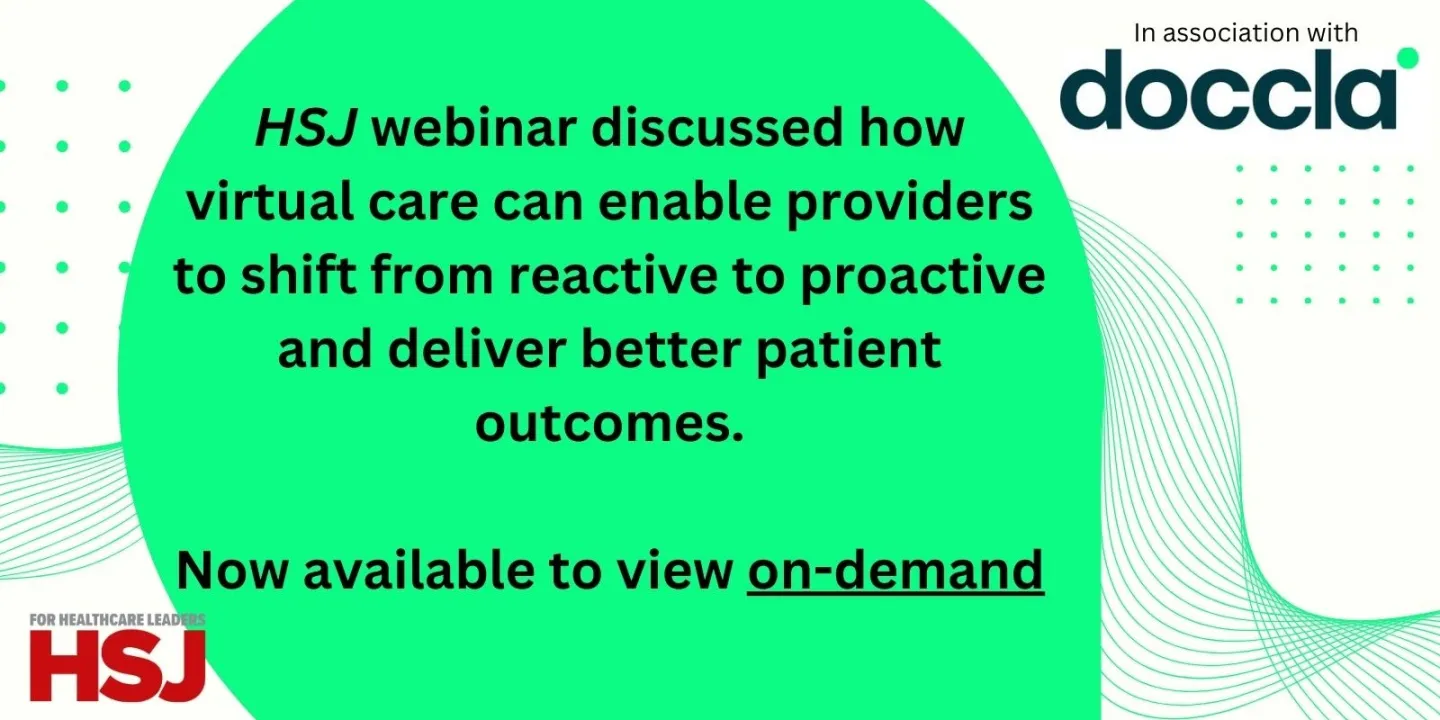 In association with
doccla

HSJ webinar discussed how virtual care can enable providers to shift from reactive to proactive and deliver better patient outcomes.

Now available to view on-demand

FOR HEALTHCARE LEADERS
HSJ